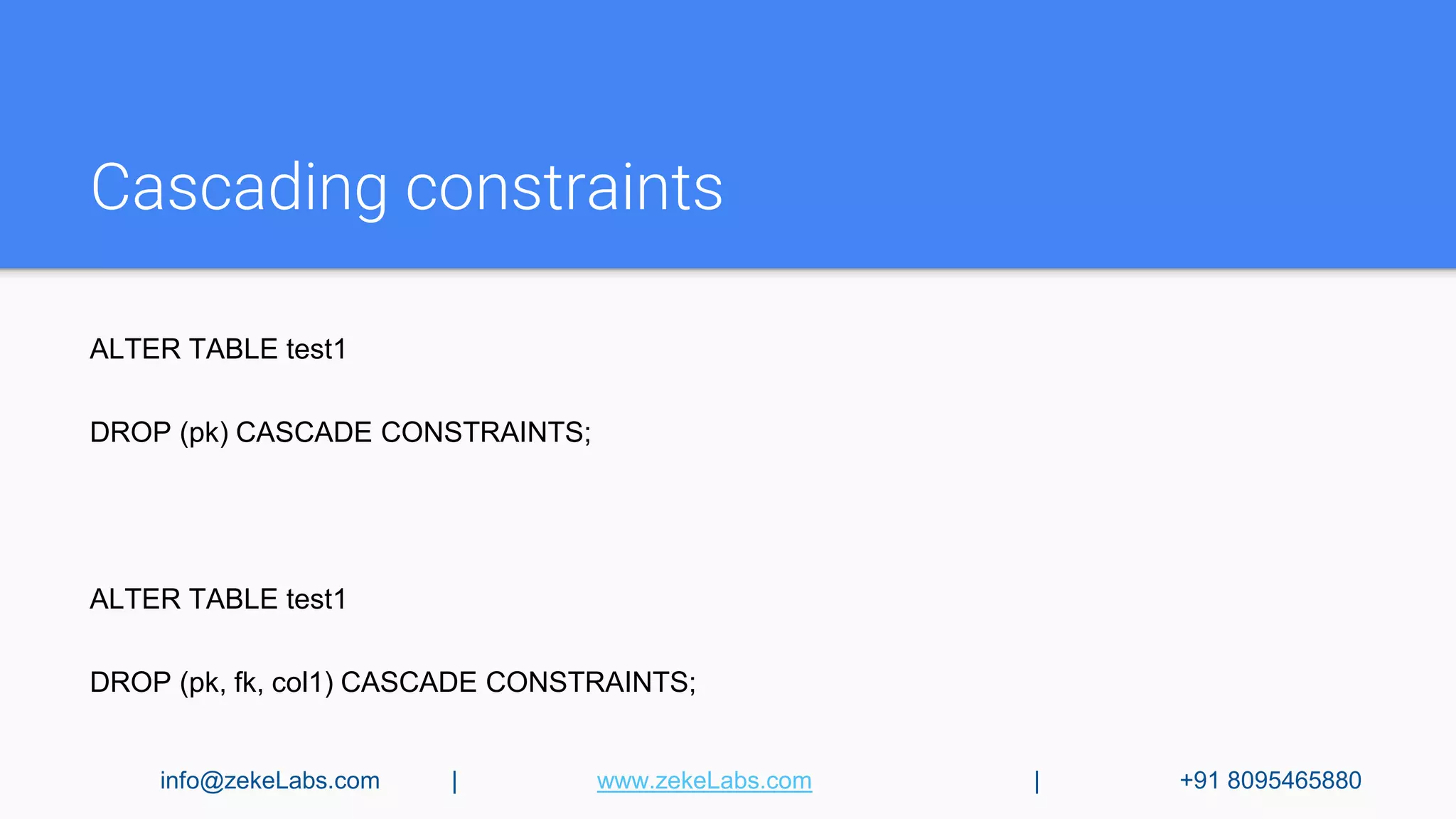 Cascading constraints

ALTER TABLE test1

DROP (pk) CASCADE CONSTRAINTS;

ALTER TABLE test1

DROP (pk, fk, col1) CASCADE CONSTRAINTS;

info@zekeLabs.com | www.zekeLabs.com | +91 8095465880